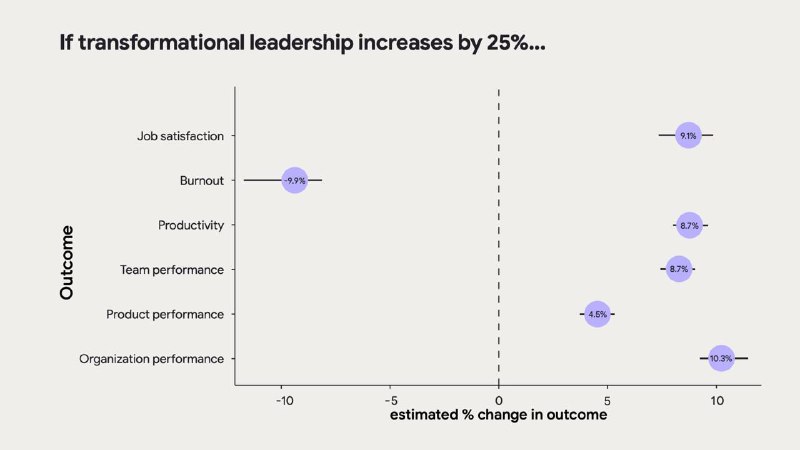 If transformational leadership increases by 25%...

Outcome

Job satisfaction
Burnout
Productivity
Team performance
Product performance
Organization performance

9.1%
-9.9%
8.7%
8.7%
4.5%
10.3%

-10
-5
0
5
10

estimated % change in outcome